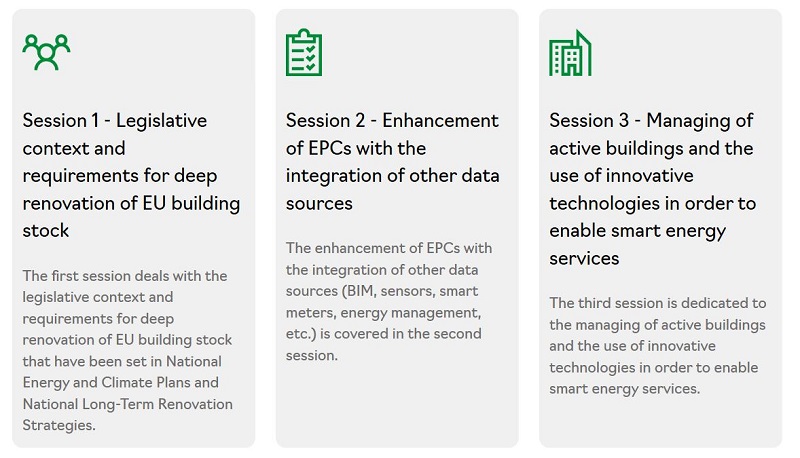 Session 1 - Legislative context and requirements for deep renovation of EU building stock

The first session deals with the legislative context and requirements for deep renovation of EU building stock that have been set in National Energy and Climate Plans and National Long-Term Renovation Strategies.

Session 2 - Enhancement of EPCs with the integration of other data sources

The enhancement of EPCs with the integration of other data sources (BIM, sensors, smart meters, energy management, etc.) is covered in the second session.

Session 3 - Managing of active buildings and the use of innovative technologies in order to enable smart energy services

The third session is dedicated to the managing of active buildings and the use of innovative technologies in order to enable smart energy services.